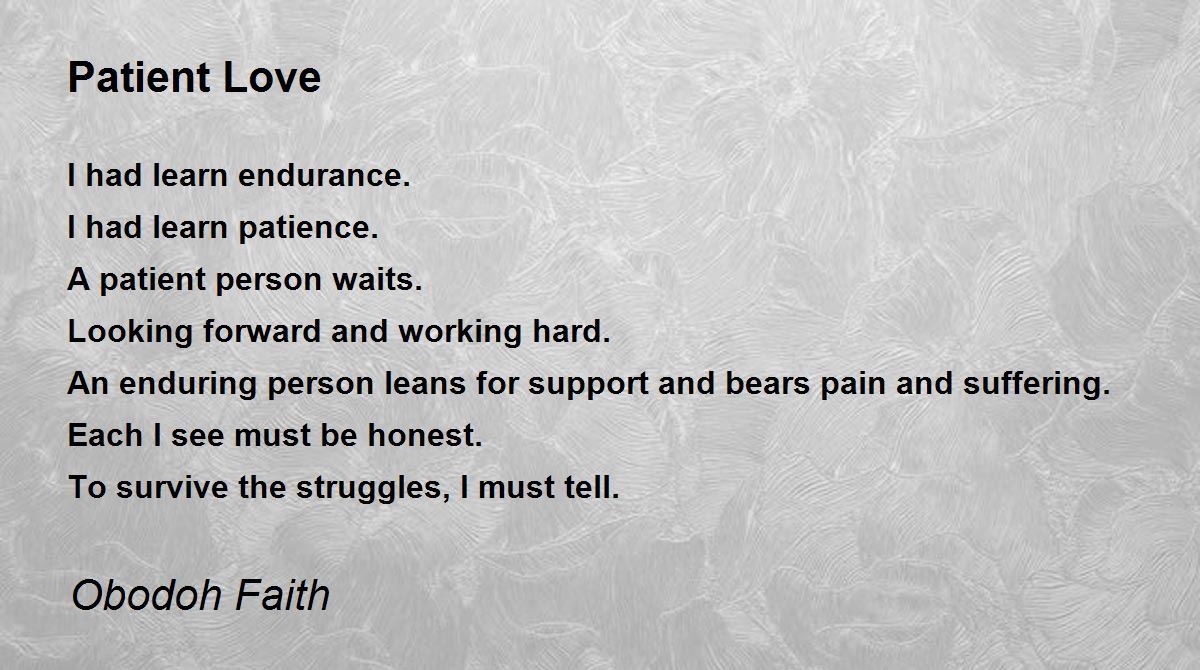 Patient Love

I had learn endurance.
I had learn patience.
A patient person waits.
Looking forward and working hard.
An enduring person leans for support and bears pain and suffering.
Each I see must be honest.
To survive the struggles, I must tell.

Obodoh Faith